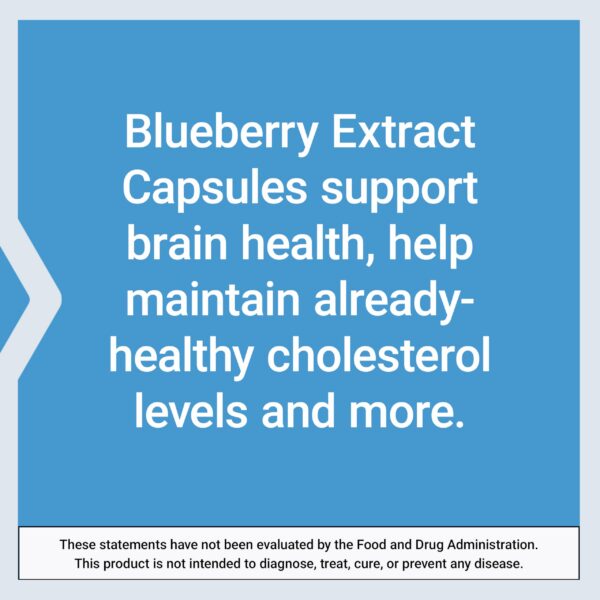 Blueberry Extract Capsules support brain health, help maintain already-healthy cholesterol levels and more.

These statements have not been evaluated by the Food and Drug Administration. This product is not intended to diagnose, treat, cure, or prevent any disease.